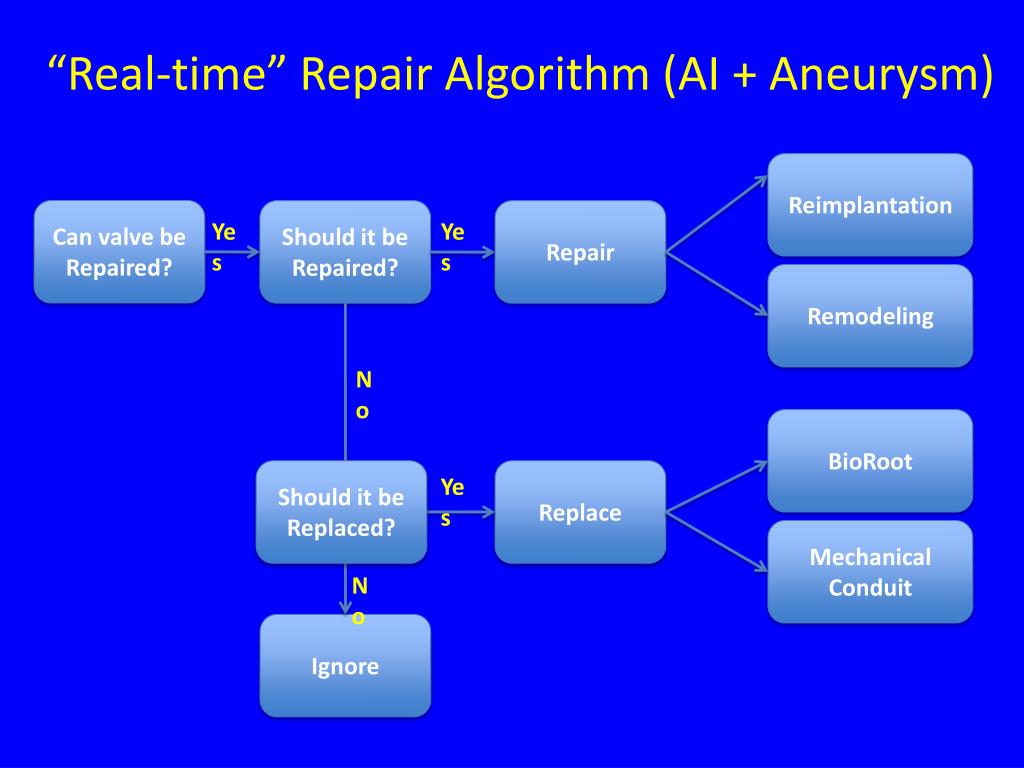 “Real-time” Repair Algorithm (AI + Aneurysm)

Can valve be Repaired?

Yes

Should it be Repaired?

Yes

Repair

Reimplantation

Remodeling

No

Should it be Replaced?

Yes

Replace

BioRoot

Mechanical Conduit

No

Ignore